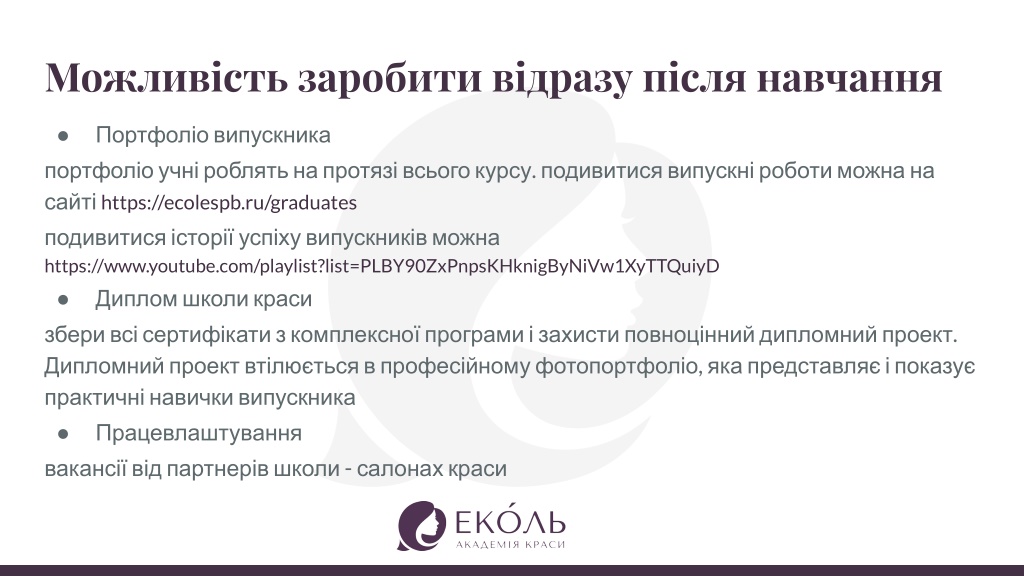 Можливість заробити відразу після навчання

● Портфоліо випускника

портфоліо учні роблять на протязі всього курсу. подивитися випускні роботи можна на сайті https://ecolespb.ru/graduates

подивитися історії успіху випускників можна https://www.youtube.com/playlist?list=PLBY90ZxPnpsKHknigByNiVw1XyTTQuiyD

● Диплом школи краси

збери всі сертифікати з комплексної програми і захисти повноцінний дипломний проект. Дипломний проект втілюється в професійному фотопортфоліо, яка представляє і показує практичні навички випускника

● Працевлаштування

вакансії від партнерів школи - салонах краси

ЕКÓЛЬ
АКАДЕМІЯ КРАСИ